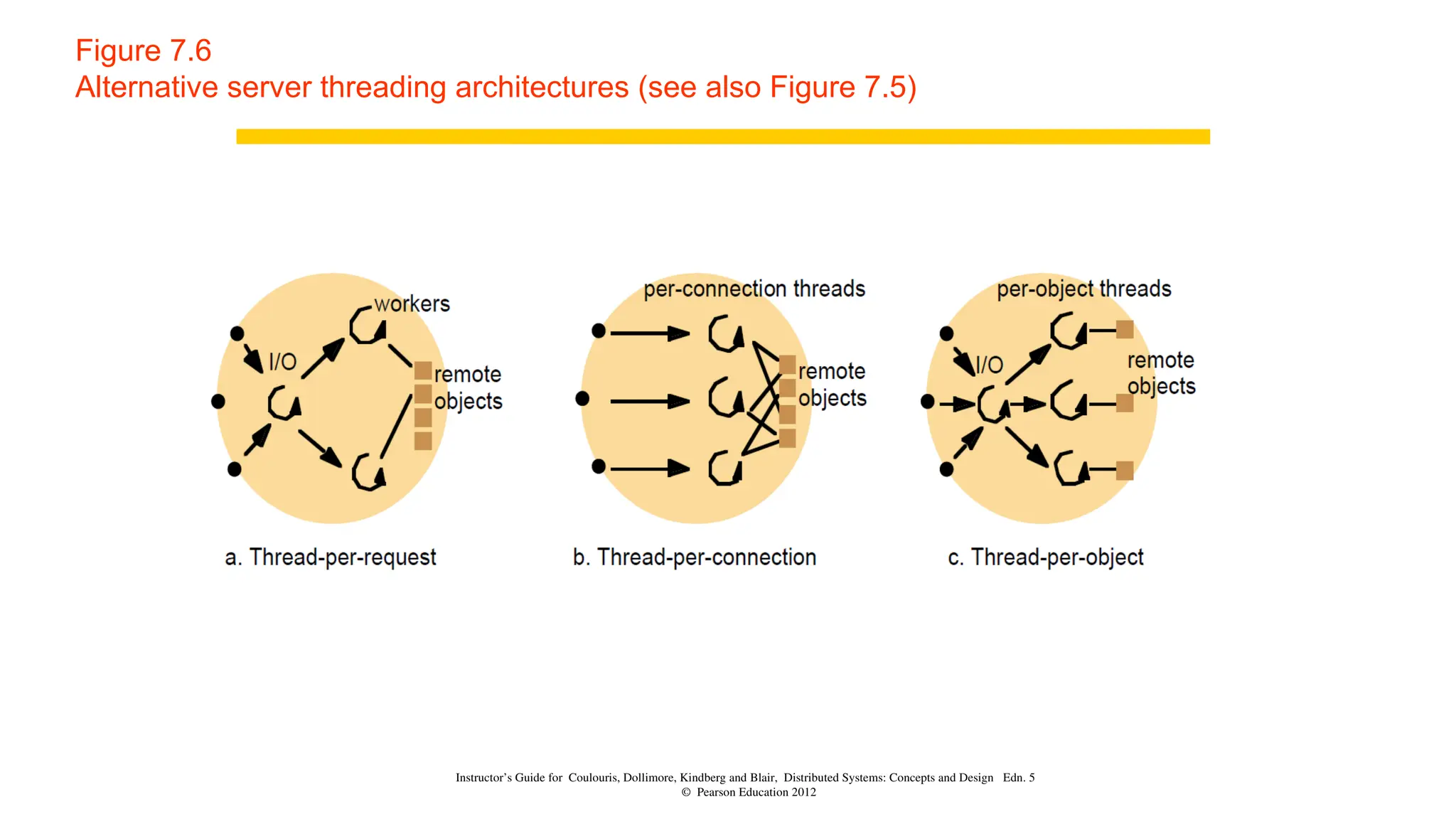 Figure 7.6
Alternative server threading architectures (see also Figure 7.5)

workers

I/O

remote objects

a. Thread-per-request

per-connection threads

remote objects

b. Thread-per-connection

per-object threads

I/O

remote objects

c. Thread-per-object

Instructor's Guide for Coulouris, Dollimore, Kindberg and Blair, Distributed Systems: Concepts and Design Edn. 5
© Pearson Education 2012